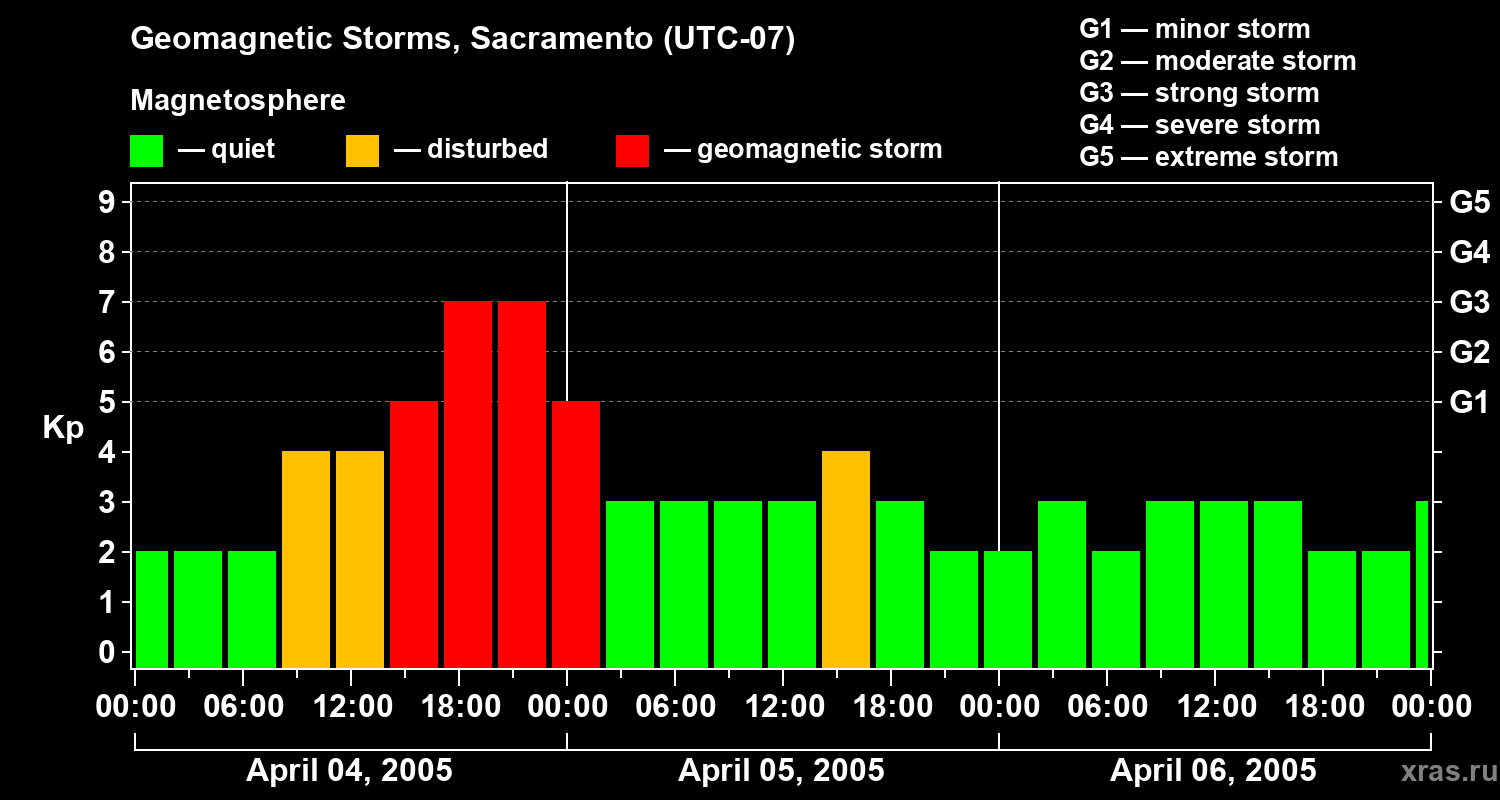 Geomagnetic Storms, Sacramento (UTC-07)

Magnetosphere

— quiet — disturbed — geomagnetic storm

G1 — minor storm
G2 — moderate storm
G3 — strong storm
G4 — severe storm
G5 — extreme storm

Kp

9
8
7
6
5
4
3
2
1
0

G5
G4
G3
G2
G1

00:00 06:00 12:00 18:00 00:00 06:00 12:00 18:00 00:00 06:00 12:00 18:00 00:00

April 04, 2005
April 05, 2005
April 06, 2005

xras.ru